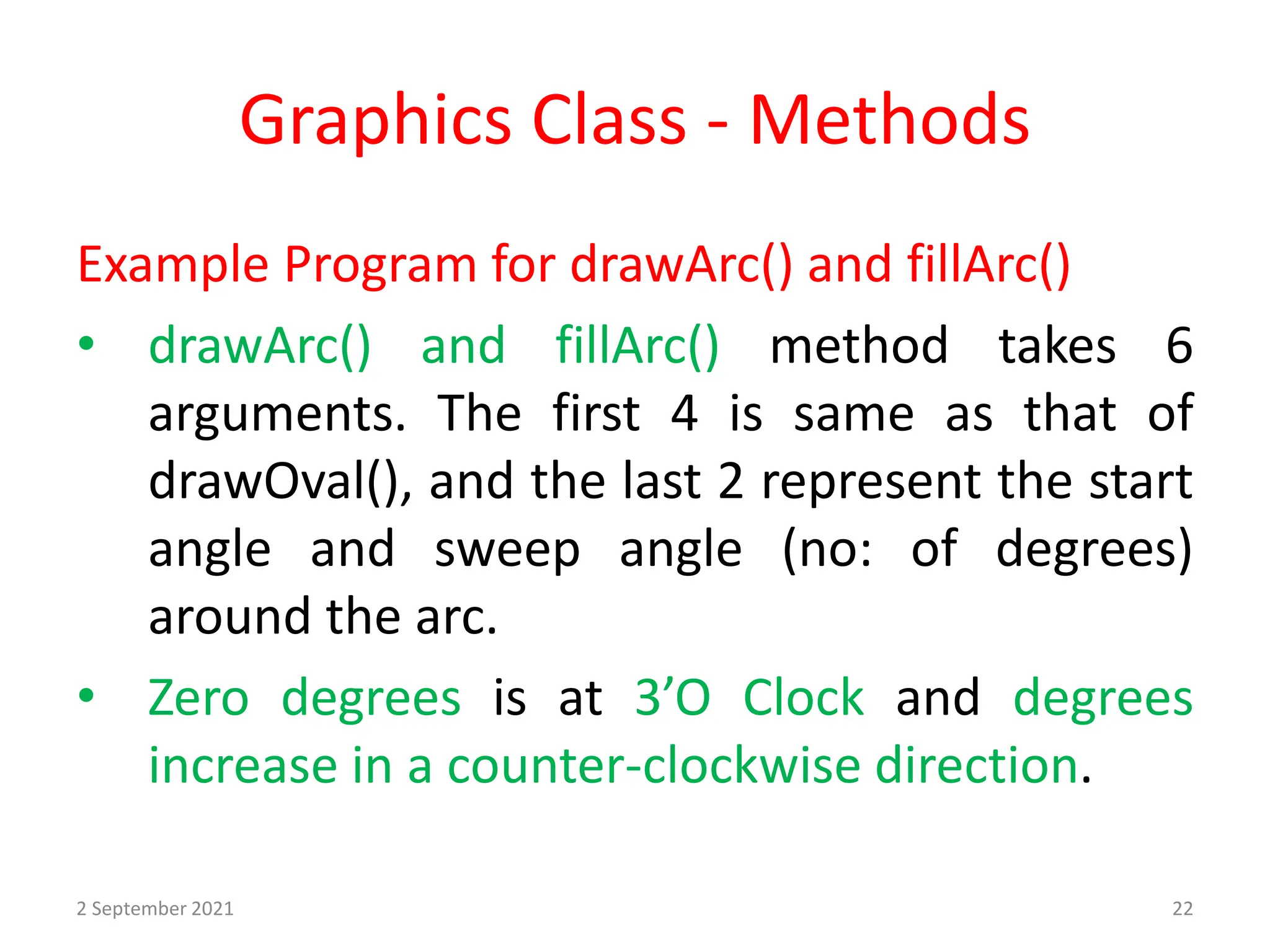 Graphics Class - Methods

Example Program for drawArc() and fillArc()

• drawArc() and fillArc() method takes 6 arguments. The first 4 is same as that of drawOval(), and the last 2 represent the start angle and sweep angle (no: of degrees) around the arc.

• Zero degrees is at 3’O Clock and degrees increase in a counter-clockwise direction.

2 September 2021

22